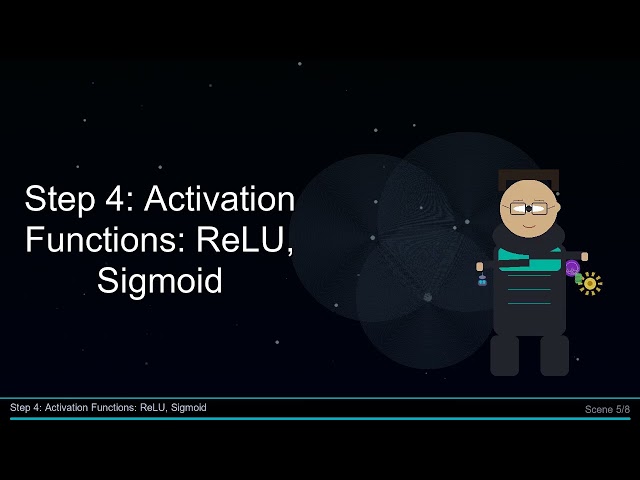 Step 4: Activation Functions: ReLU, Sigmoid

Step 4: Activation Functions: ReLU, Sigmoid

Scene 5/8